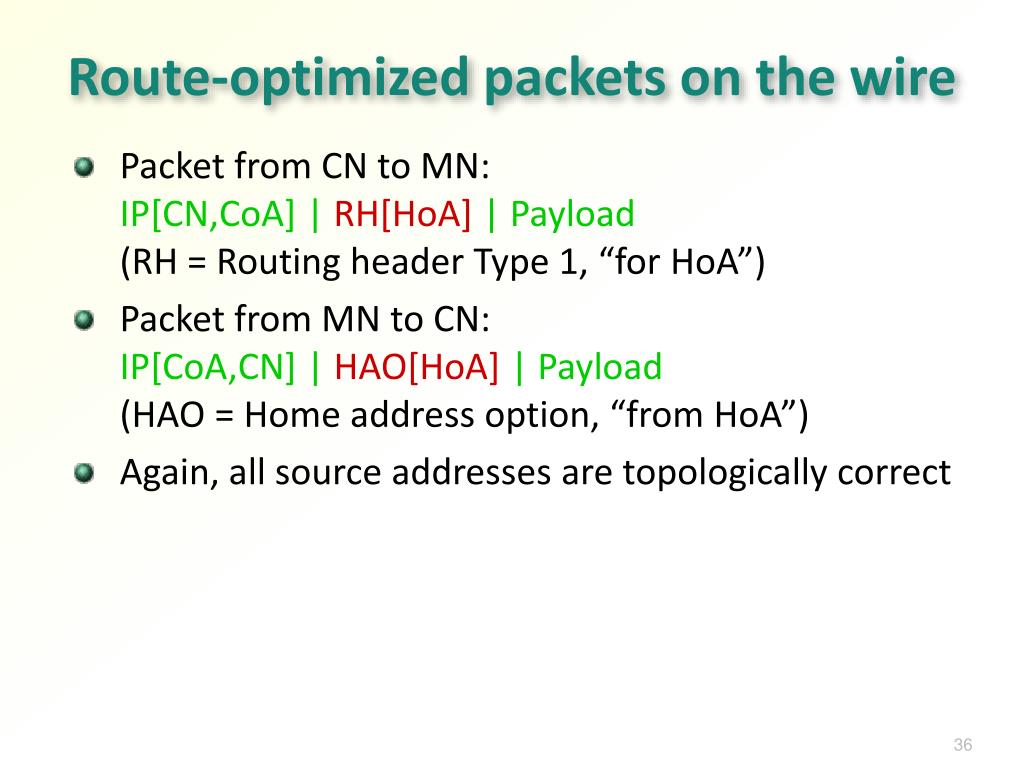 Route-optimized packets on the wire

Packet from CN to MN:
IP[CN,CoA] | RH[HoA] | Payload
(RH = Routing header Type 1, “for HoA”)

Packet from MN to CN:
IP[CoA,CN] | HAO[HoA] | Payload
(HAO = Home address option, “from HoA”)

Again, all source addresses are topologically correct

36